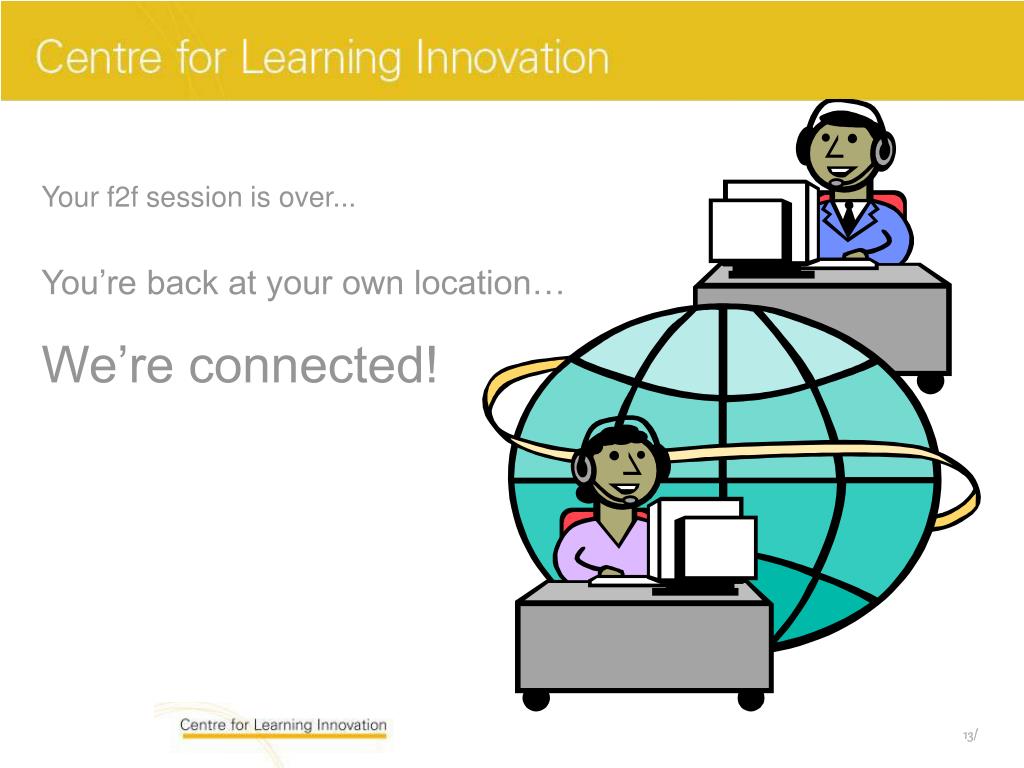 Centre for Learning Innovation

Your f2f session is over...

You’re back at your own location…

We’re connected!

Centre for Learning Innovation

13/